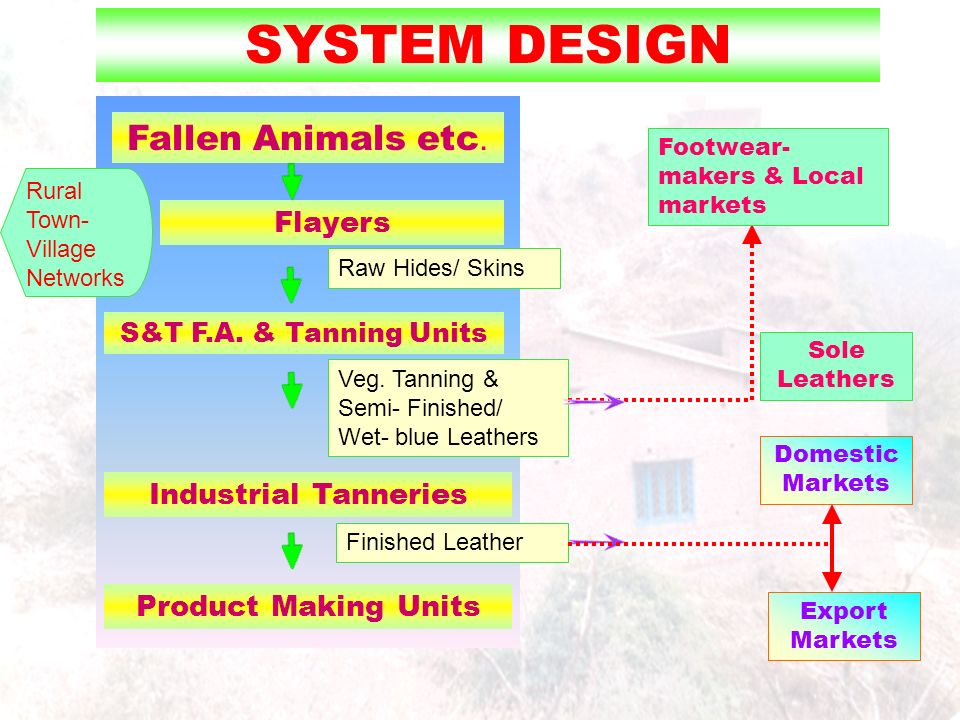 SYSTEM DESIGN

Fallen Animals etc.

Rural Town-Village Networks

Flayers

Raw Hides/ Skins

S&T F.A. & Tanning Units

Veg. Tanning & Semi- Finished/ Wet- blue Leathers

Industrial Tanneries

Finished Leather

Product Making Units

Footwear-makers & Local markets

Sole Leathers

Domestic Markets

Export Markets